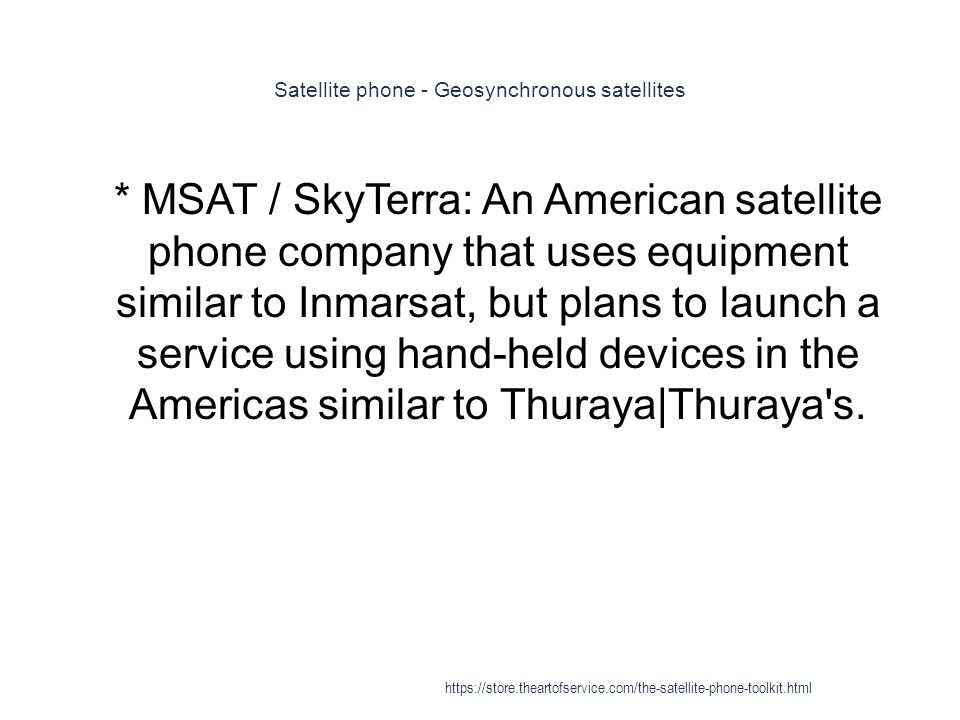 Satellite phone - Geosynchronous satellites

* MSAT / SkyTerra: An American satellite phone company that uses equipment similar to Inmarsat, but plans to launch a service using hand-held devices in the Americas similar to Thuraya|Thuraya's.

https://store.theartofservice.com/the-satellite-phone-toolkit.html